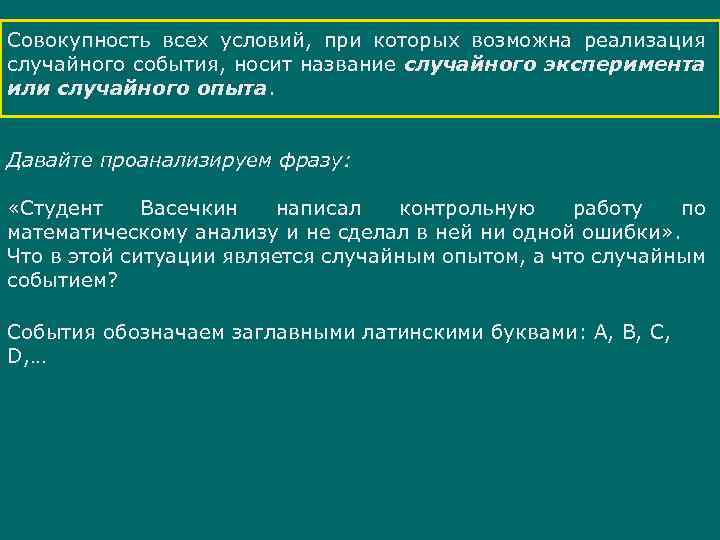 Совокупность всех условий, при которых возможна реализация случайного события, носит название случайного эксперимента или случайного опыта.

Давайте проанализируем фразу:

«Студент Васечкин написал контрольную работу по математическому анализу и не сделал в ней ни одной ошибки». Что в этой ситуации является случайным опытом, а что случайным событием?

События обозначаем заглавными латинскими буквами: A, B, C, D,…